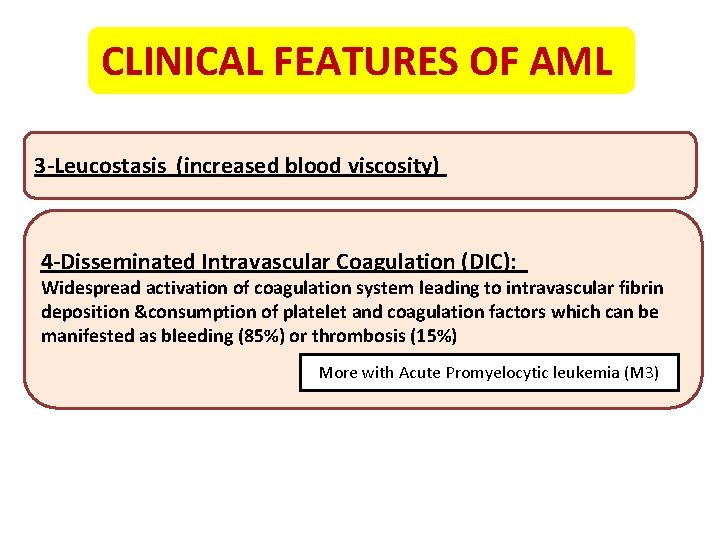 CLINICAL FEATURES OF AML

3-Leucostasis (increased blood viscosity)

4-Disseminated Intravascular Coagulation (DIC):
Widespread activation of coagulation system leading to intravascular fibrin deposition &consumption of platelet and coagulation factors which can be manifested as bleeding (85%) or thrombosis (15%)

More with Acute Promyelocytic leukemia (M3)